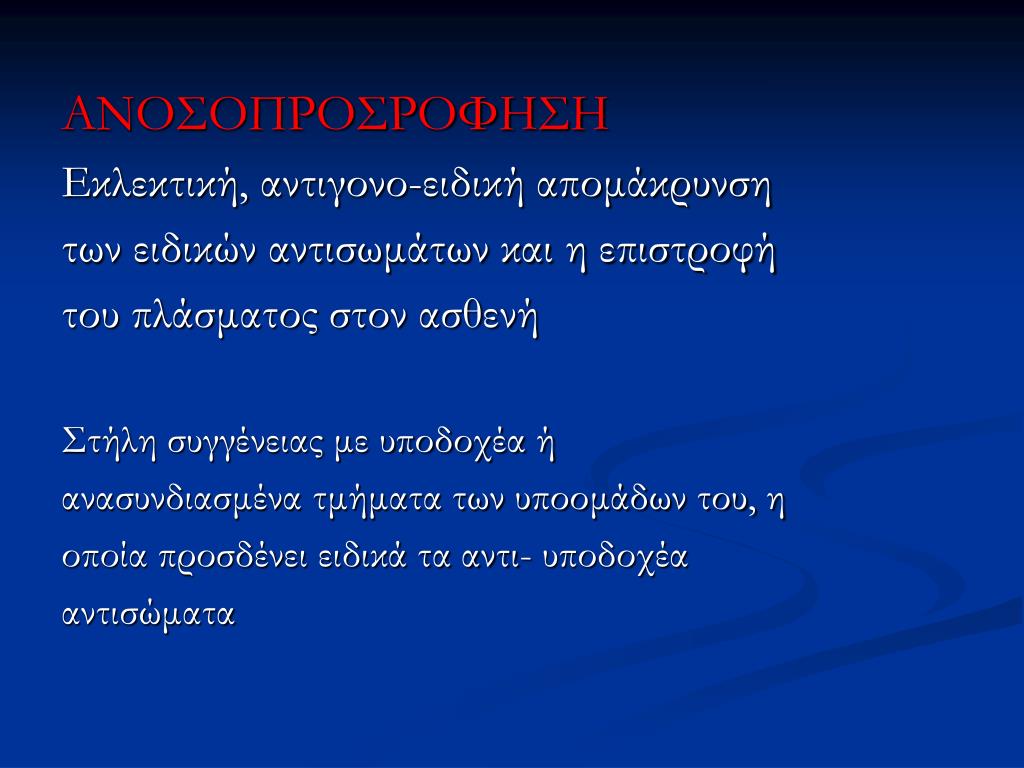 ΑΝΟΣΟΠΡΟΣΡΟΦΗΣΗ

Εκλεκτική, αντιγονο-ειδική απομάκρυνση των ειδικών αντισωμάτων και η επιστροφή του πλάσματος στον ασθενή

Στήλη συγγένειας με υποδοχέα ή ανασυνδιασμένα τμήματα των υποομάδων του, η οποία προσδένει ειδικά τα αντι- υποδοχέα αντισώματα